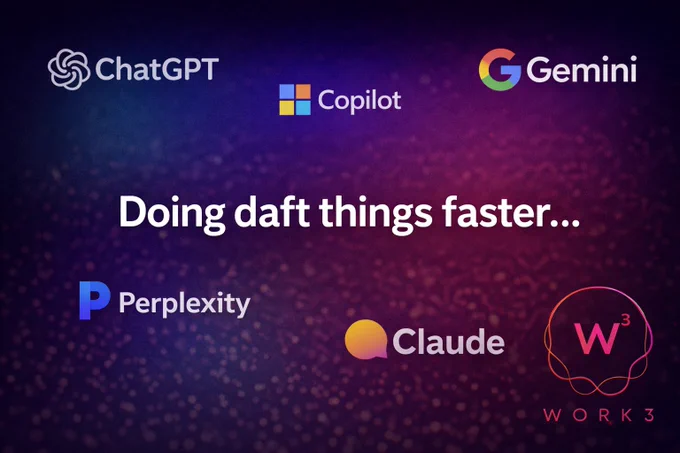 ChatGPT

Copilot

Gemini

Doing daft things faster...

Perplexity

Claude

$W^3$

WORK3